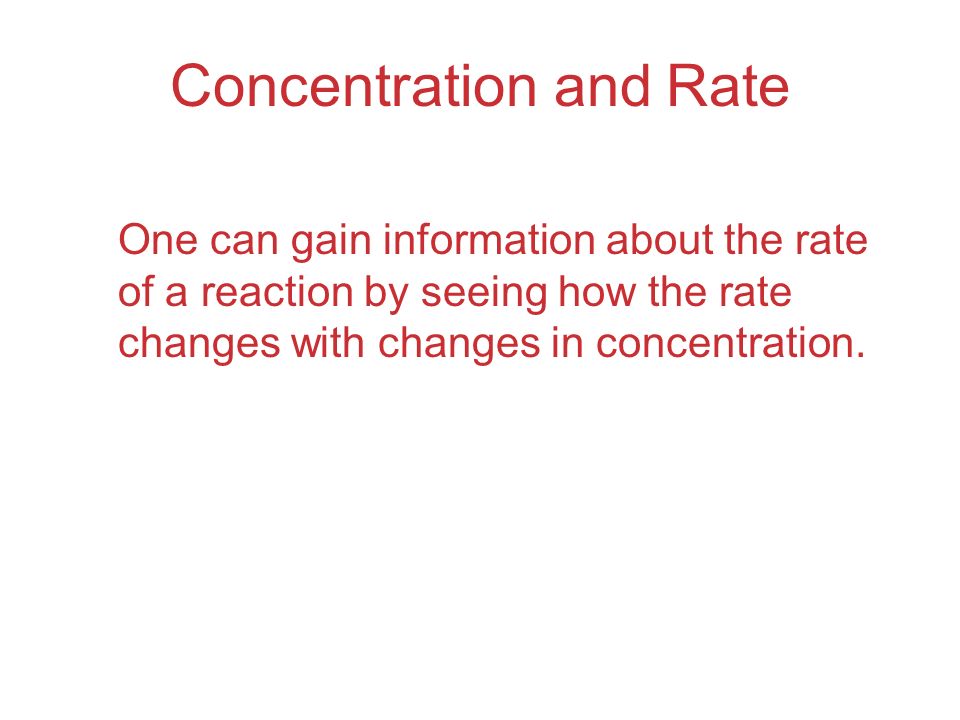 Concentration and Rate

One can gain information about the rate of a reaction by seeing how the rate changes with changes in concentration.